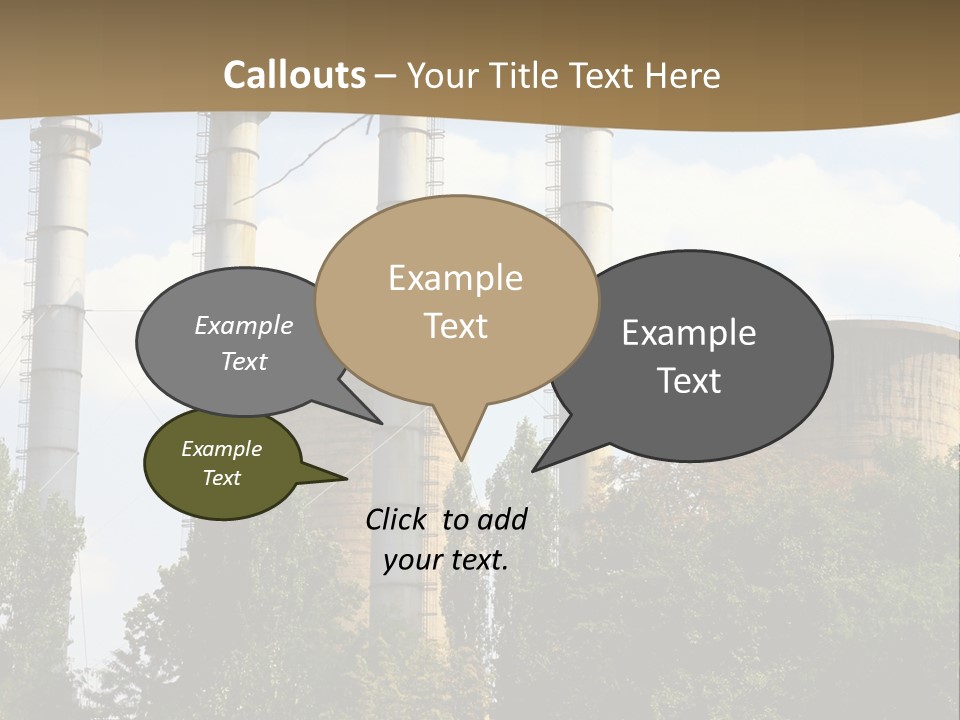 Callouts – Your Title Text Here

Example Text

Example Text

Example Text

Example Text

Click to add your text.